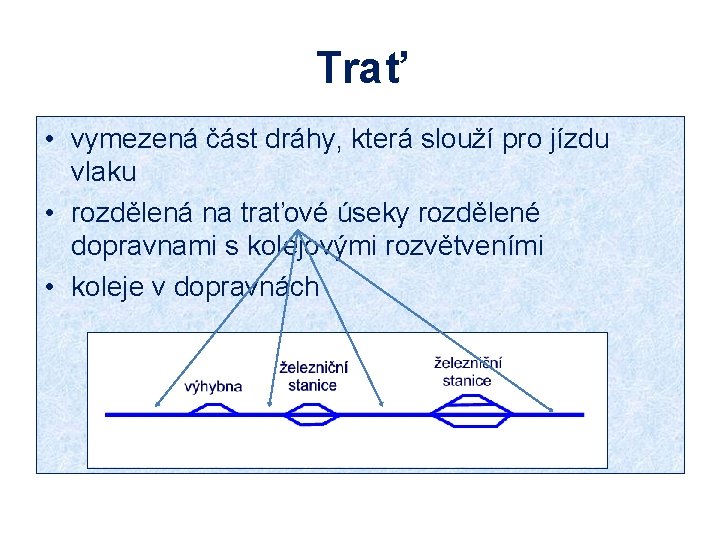 Trať

• vymezená část dráhy, která slouží pro jízdu vlaku
• rozdělená na traťové úseky rozdělené dopravnami s kolejovými rozvětveními
• koleje v dopravnách

výhybna
železniční stanice
železniční stanice